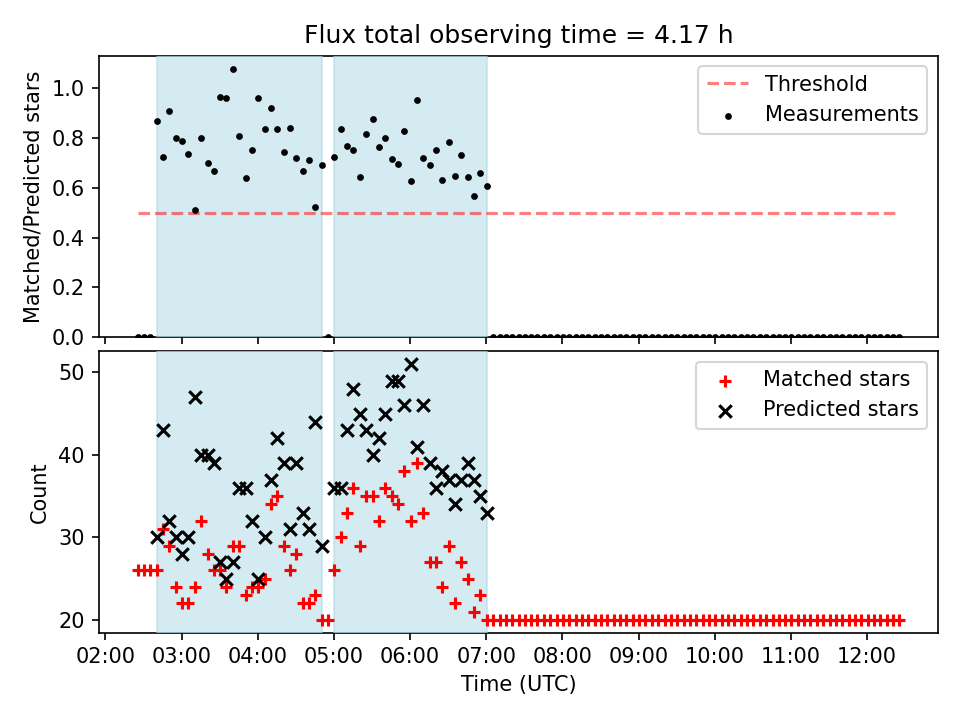 Flux total observing time = 4.17 h

Matched/Predicted stars

1.0
0.8
0.6
0.4
0.2
0.0

Threshold
Measurements

Count

50
40
30
20

Matched stars
Predicted stars

02:00 03:00 04:00 05:00 06:00 07:00 08:00 09:00 10:00 11:00 12:00

Time (UTC)